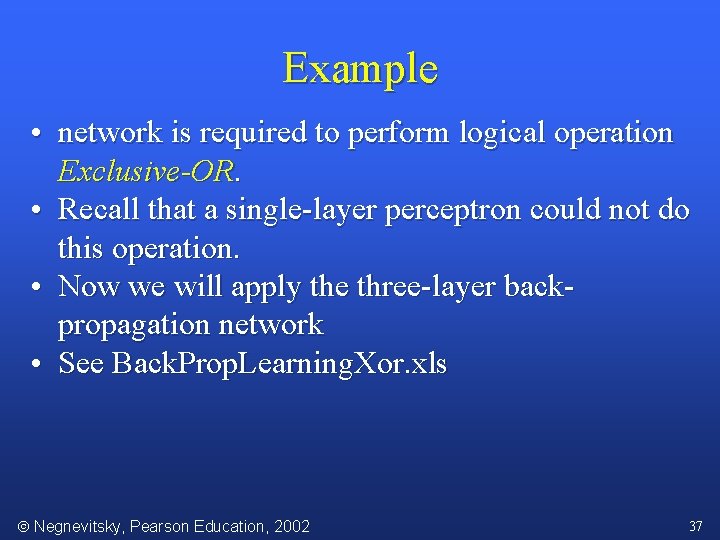 Example

• network is required to perform logical operation Exclusive-OR.
• Recall that a single-layer perceptron could not do this operation.
• Now we will apply the three-layer back-propagation network
• See BackPropLearningXor.xls

© Negnevitsky, Pearson Education, 2002

37